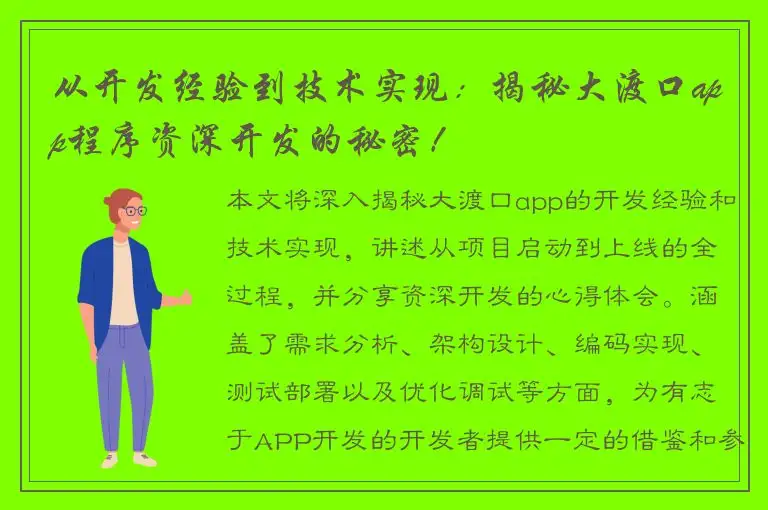 从开发经验到技术实现：揭秘大渡口app程序资深开发的秘密！

本文将深入揭秘大渡口app的开发经验和技术实现，讲述从项目启动到上线的全过程，并分享资深开发的心得体会。涵盖了需求分析、架构设计、编码实现、测试部署以及优化调试等方面，为有志于APP开发的开发者提供一定的借鉴和参